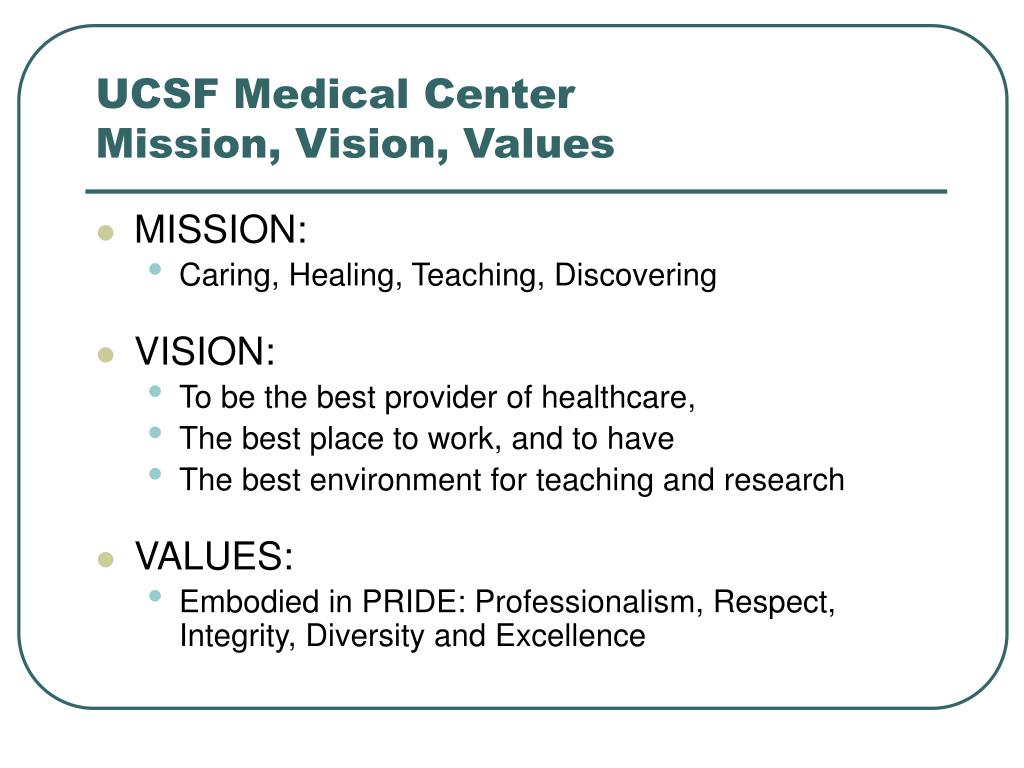 UCSF Medical Center
Mission, Vision, Values

- MISSION:
  - Caring, Healing, Teaching, Discovering
- VISION:
  - To be the best provider of healthcare,
  - The best place to work, and to have
  - The best environment for teaching and research
- VALUES:
  - Embodied in PRIDE: Professionalism, Respect, Integrity, Diversity and Excellence